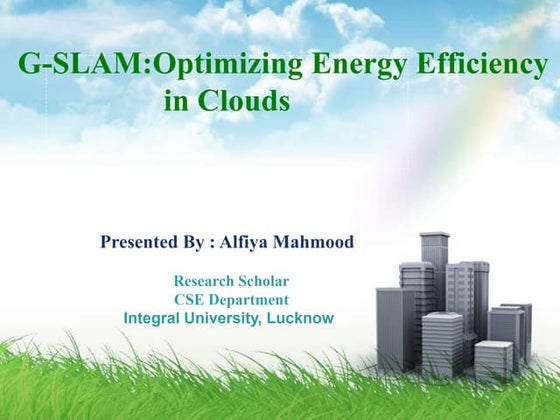 G-SLAM:Optimizing Energy Efficiency in Clouds

Presented By : Alfiya Mahmood

Research Scholar
CSE Department
Integral University, Lucknow